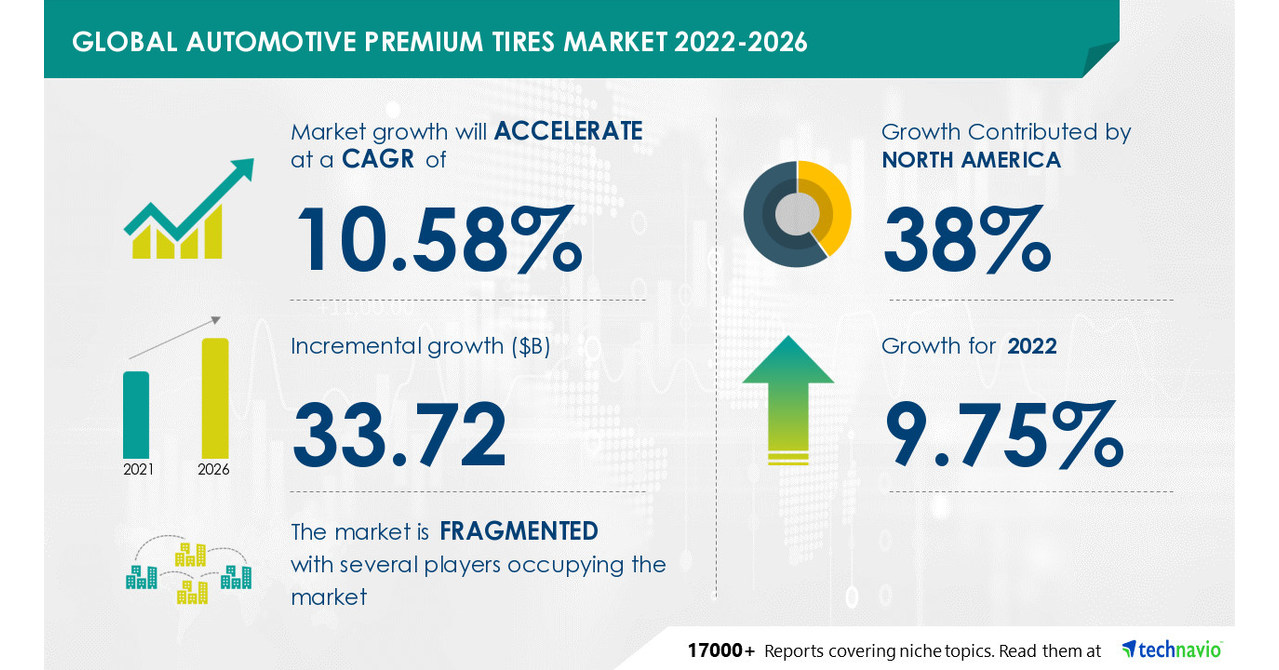 GLOBAL AUTOMOTIVE PREMIUM TIRES MARKET 2022-2026

Market growth will ACCELERATE at a CAGR of

10.58%

Incremental growth ($B)

33.72

2021

2026

The market is FRAGMENTED with several players occupying the market

Growth Contributed by NORTH AMERICA

38%

Growth for 2022

9.75%

17000+ Reports covering niche topics. Read them at technavio